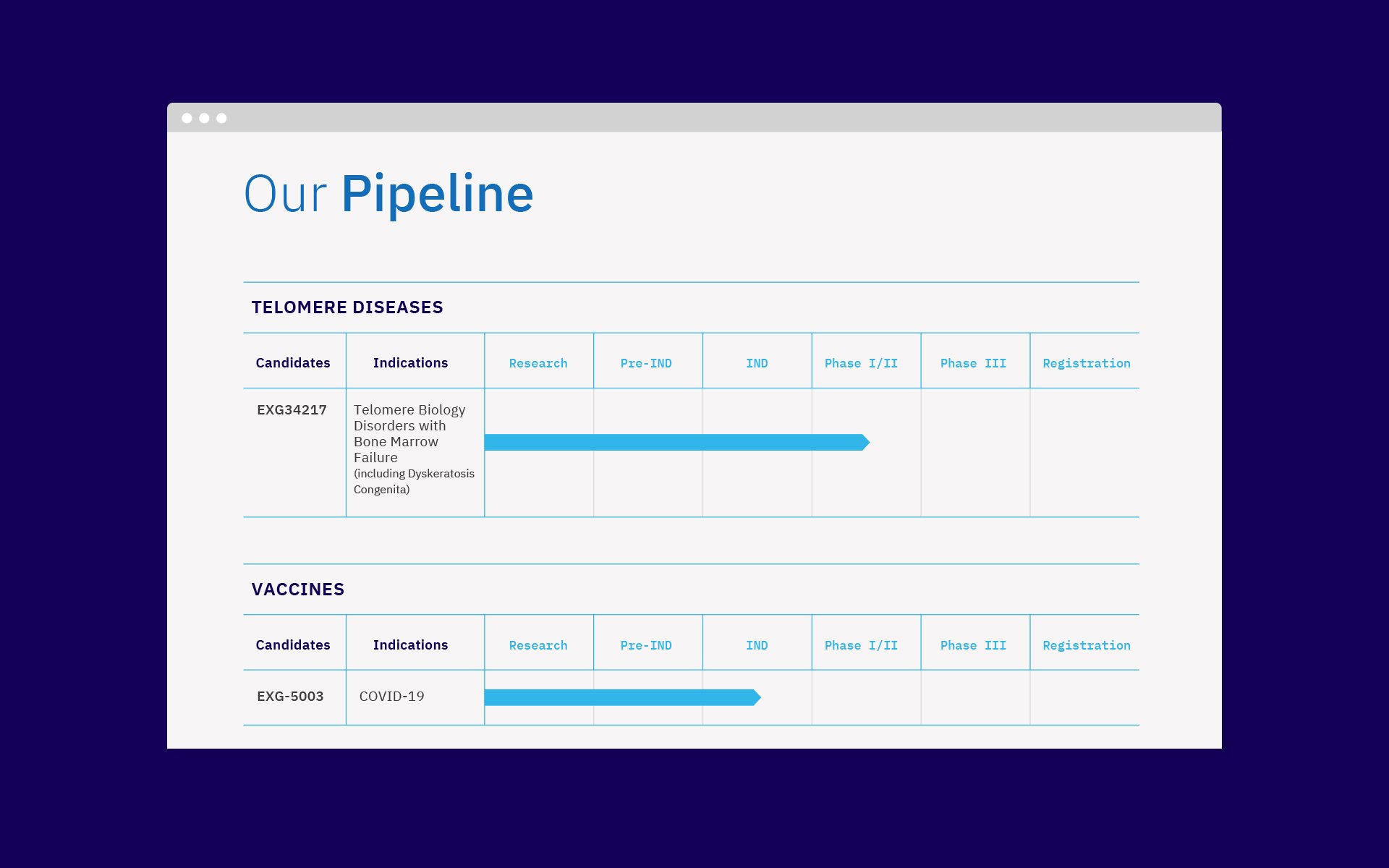 Our Pipeline

TELOMERE DISEASES

| Candidates | Indications | Research | Pre-IND | IND | Phase I/II | Phase III | Registration |
|---|---|---|---|---|---|---|---|
| EXG34217 | Telomere Biology Disorders with Bone Marrow Failure (including Dyskeratosis Congenita) | | | | | | |

VACCINES

| Candidates | Indications | Research | Pre-IND | IND | Phase I/II | Phase III | Registration |
|---|---|---|---|---|---|---|---|
| EXG-5003 | COVID-19 | | | | | | |